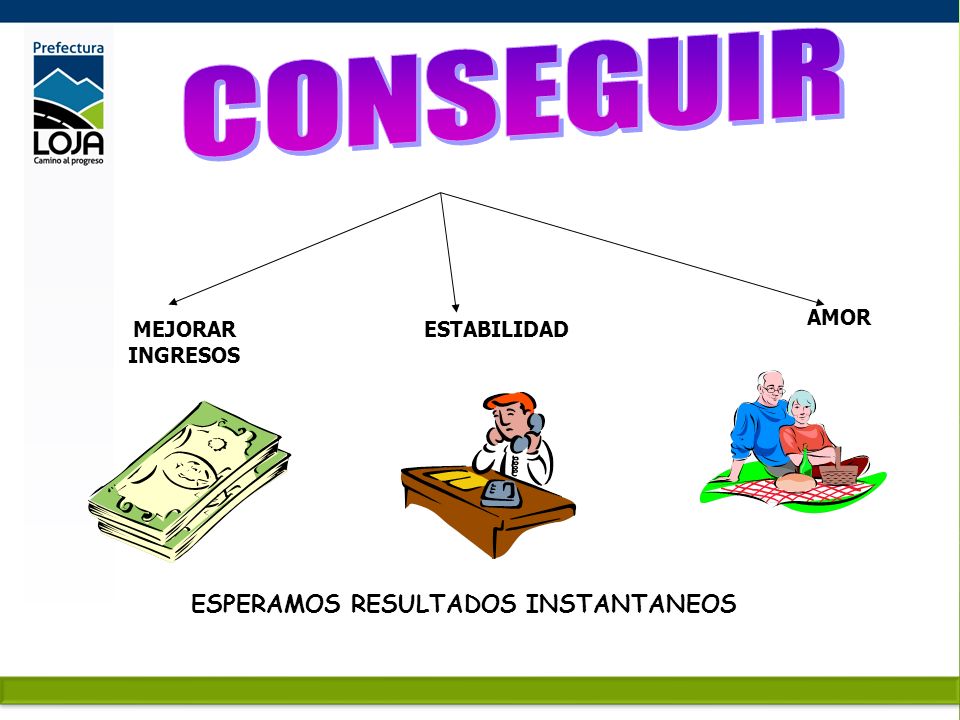 Prefectura
LOJA
Camino al progreso

CONSEGUIR

MEJORAR INGRESOS

ESTABILIDAD

AMOR

ESPERAMOS RESULTADOS INSTANTANEOS